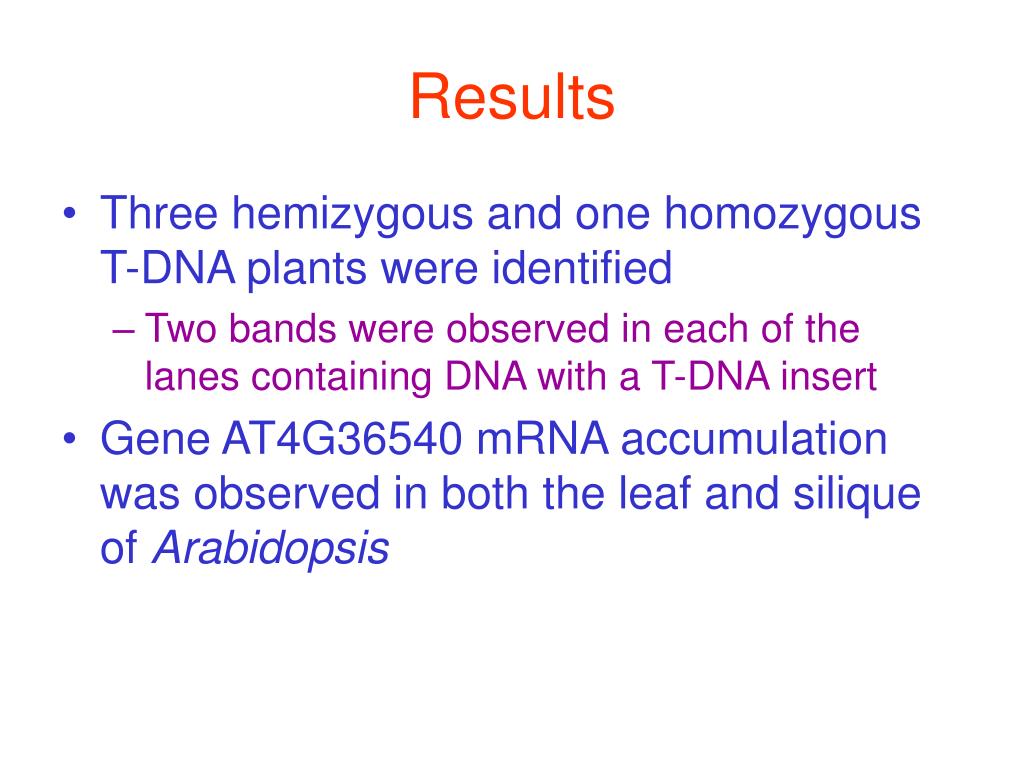 Results

• Three hemizygous and one homozygous T-DNA plants were identified

– Two bands were observed in each of the lanes containing DNA with a T-DNA insert

• Gene AT4G36540 mRNA accumulation was observed in both the leaf and silique of Arabidopsis